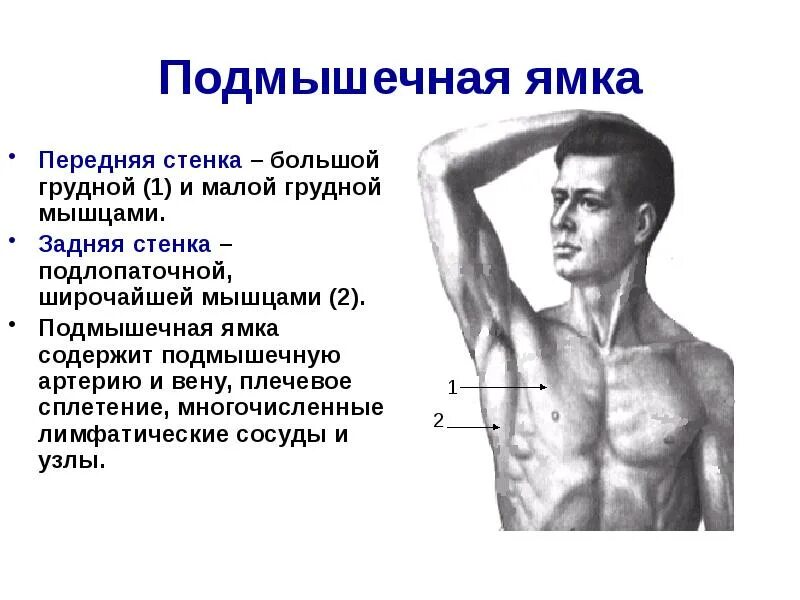 Подмышечная ямка

• Передняя стенка – большой грудной (1) и малой грудной мышцами.
• Задняя стенка – подлопаточной, широчайшей мышцами (2).
• Подмышечная ямка содержит подмышечную артерию и вену, плечевое сплетение, многочисленные лимфатические сосуды и узлы.

1
2